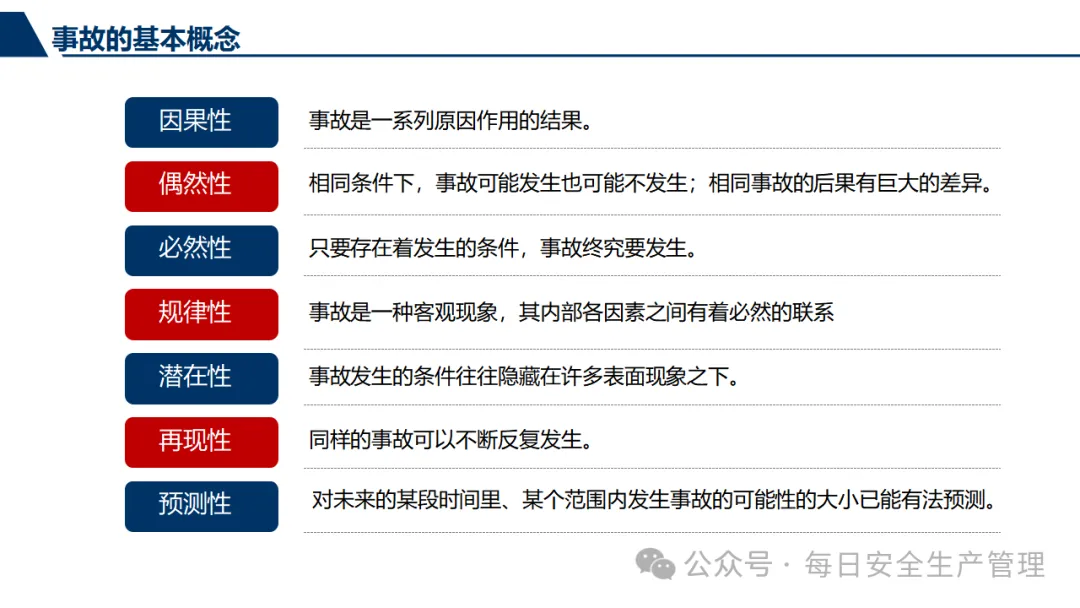 事故的基本概念

因果性 事故是一系列原因作用的结果。

偶然性 相同条件下，事故可能发生也可能不发生；相同事故的后果有巨大的差异。

必然性 只要存在着发生的条件，事故终究要发生。

规律性 事故是一种客观现象，其内部各因素之间有着必然的联系

潜在性 事故发生的条件往往隐藏在许多表面现象之下。

再现性 同样的事故可以不断反复发生。

预测性 对未来的某段时间里、某个范围内发生事故的可能性的大小已能有法预测。

公众号 · 每日安全生产管理